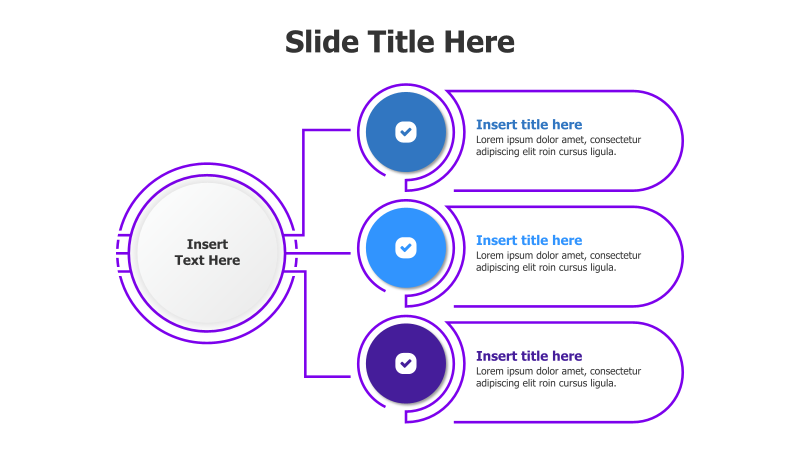 Slide Title Here

Insert Text Here

Insert title here
Lorem ipsum dolor amet, consectetur adipiscing elit roin cursus ligula.

Insert title here
Lorem ipsum dolor amet, consectetur adipiscing elit roin cursus ligula.

Insert title here
Lorem ipsum dolor amet, consectetur adipiscing elit roin cursus ligula.